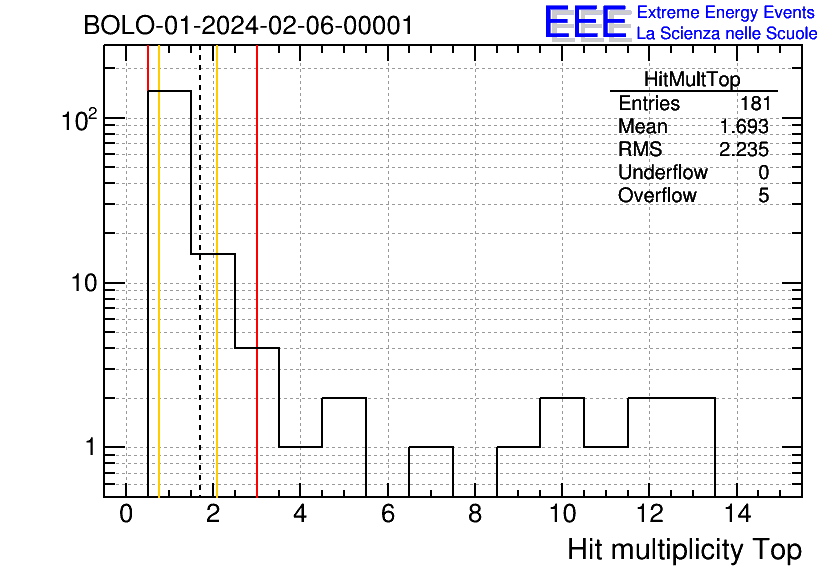 BOLO-01-2024-02-06-00001

EEE Extreme Energy Events
La Scienza nelle Scuole

| HitMultTop | |
|---|---|
| Entries | 181 |
| Mean | 1.693 |
| RMS | 2.235 |
| Underflow | 0 |
| Overflow | 5 |

$10^2$
10
1

0 2 4 6 8 10 12 14

Hit multiplicity Top